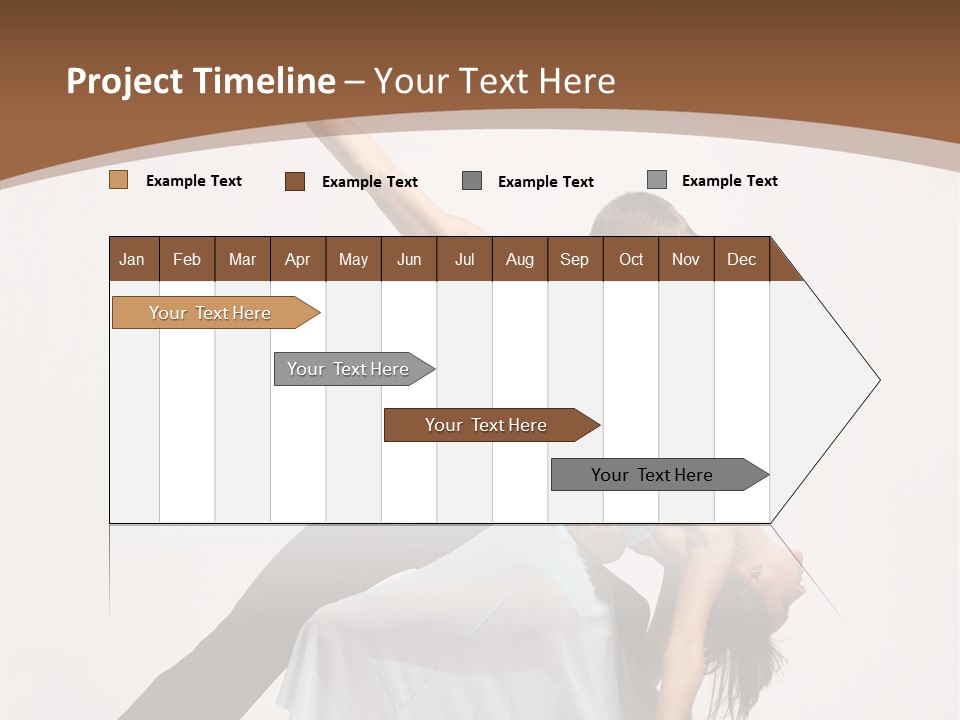 Project Timeline – Your Text Here

Example Text
Example Text
Example Text
Example Text

| Jan | Feb | Mar | Apr | May | Jun | Jul | Aug | Sep | Oct | Nov | Dec |
|---|---|---|---|---|---|---|---|---|---|---|---|

Your Text Here
Your Text Here
Your Text Here
Your Text Here